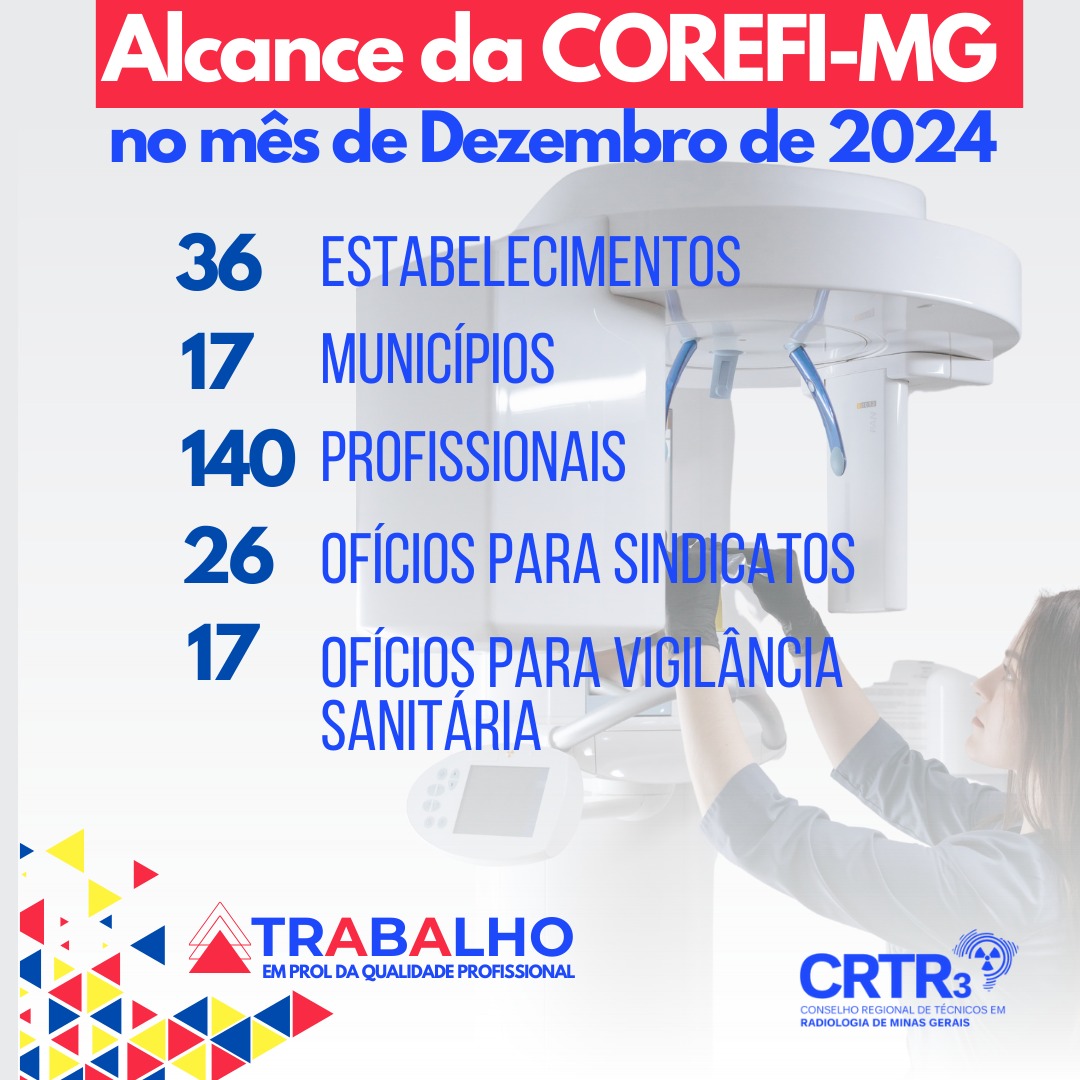 Alcance da COREFI-MG
no mês de Dezembro de 2024

36 ESTABELECIMENTOS
17 MUNICÍPIOS
140 PROFISSIONAIS
26 OFÍCIOS PARA SINDICATOS
17 OFÍCIOS PARA VIGILÂNCIA SANITÁRIA

TRABALHO
EM PROL DA QUALIDADE PROFISSIONAL

CRTR3
CONSELHO REGIONAL DE TÉCNICOS EM RADIOLOGIA DE MINAS GERAIS